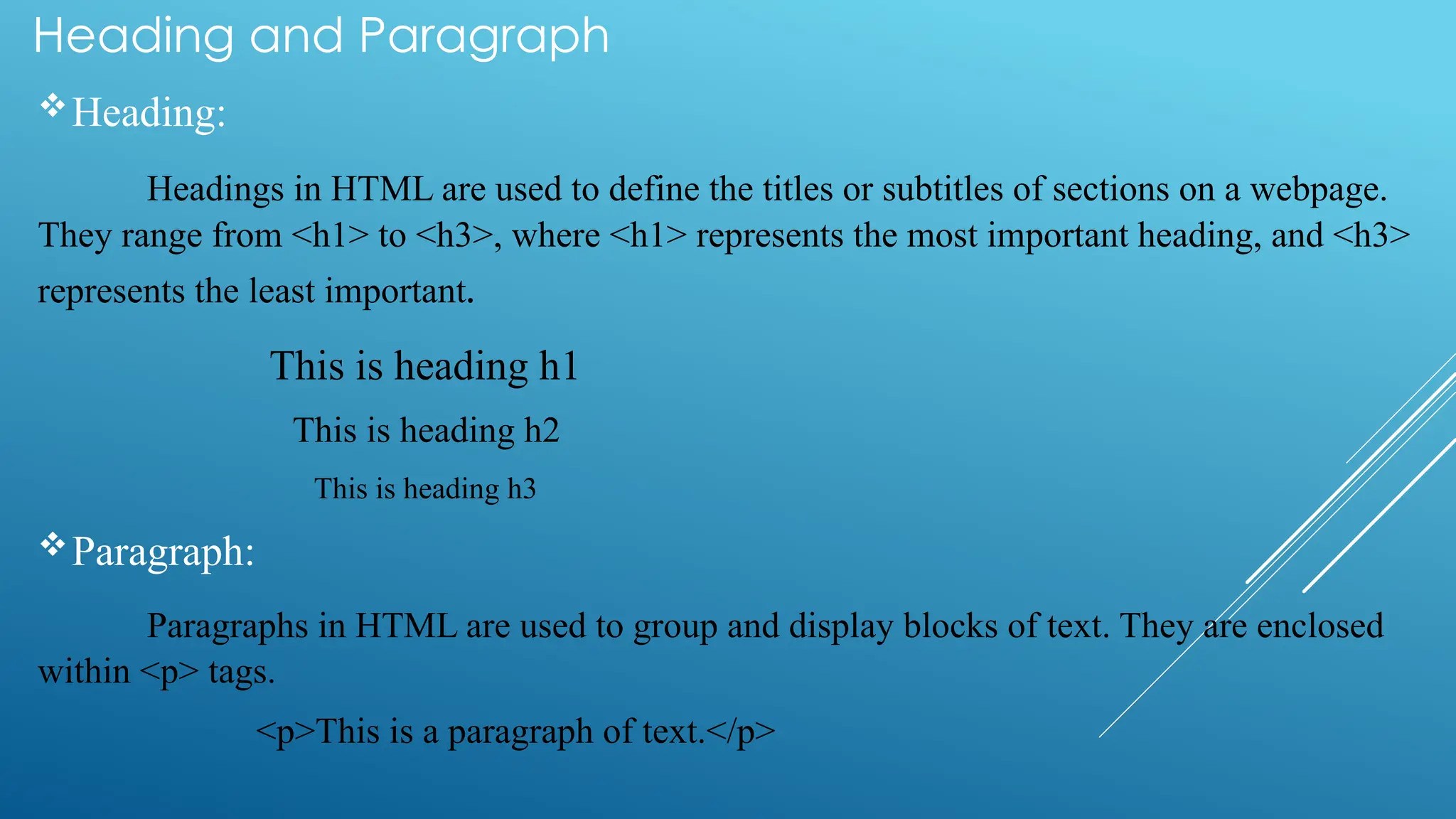 Heading and Paragraph

❖ Heading:

Headings in HTML are used to define the titles or subtitles of sections on a webpage. They range from <h1> to <h3>, where <h1> represents the most important heading, and <h3> represents the least important.

This is heading h1

This is heading h2

This is heading h3

❖ Paragraph:

Paragraphs in HTML are used to group and display blocks of text. They are enclosed within <p> tags.

<p>This is a paragraph of text.</p>